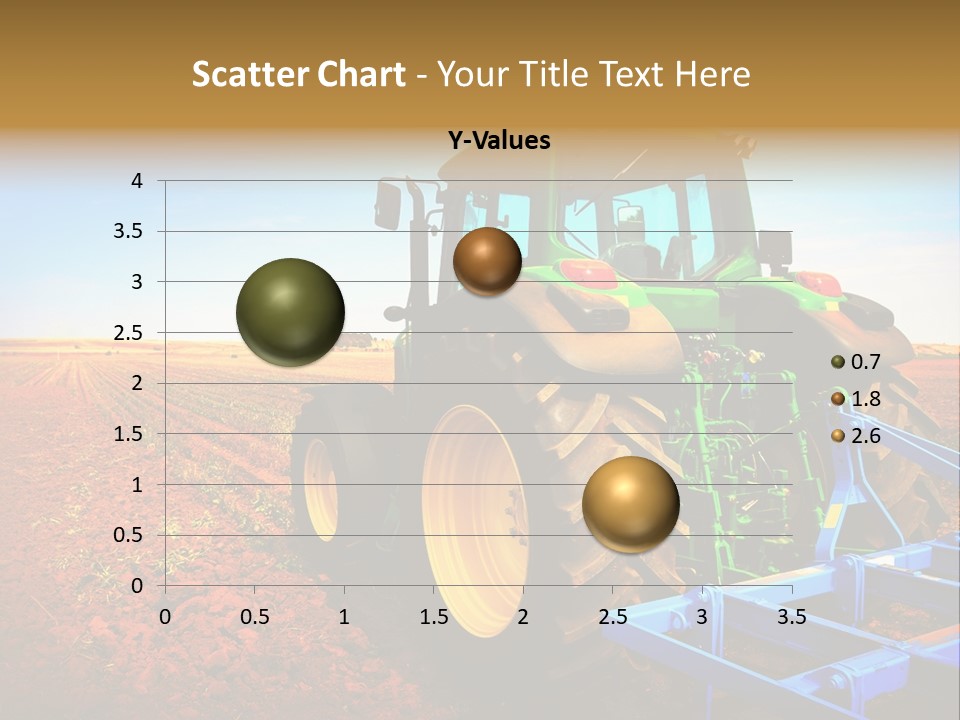 Scatter Chart - Your Title Text Here

Y-Values

4
3.5
3
2.5
2
1.5
1
0.5
0

0 0.5 1 1.5 2 2.5 3 3.5

0.7
1.8
2.6